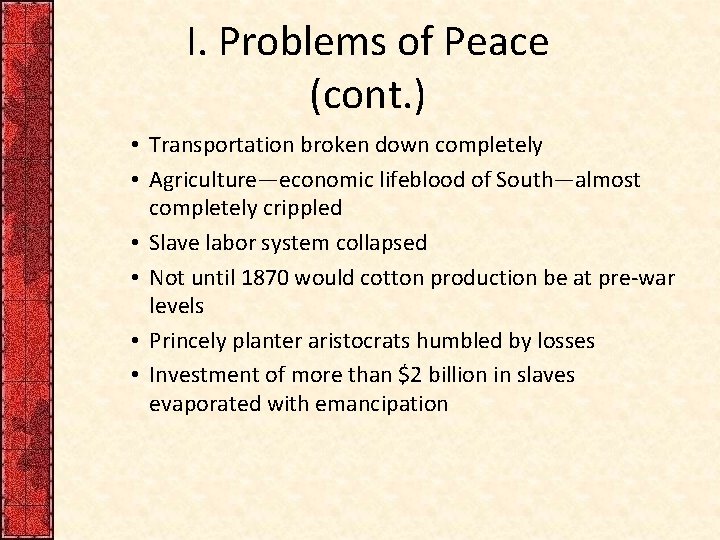 I. Problems of Peace (cont.)

• Transportation broken down completely
• Agriculture—economic lifeblood of South—almost completely crippled
• Slave labor system collapsed
• Not until 1870 would cotton production be at pre-war levels
• Princely planter aristocrats humbled by losses
• Investment of more than \$2 billion in slaves evaporated with emancipation